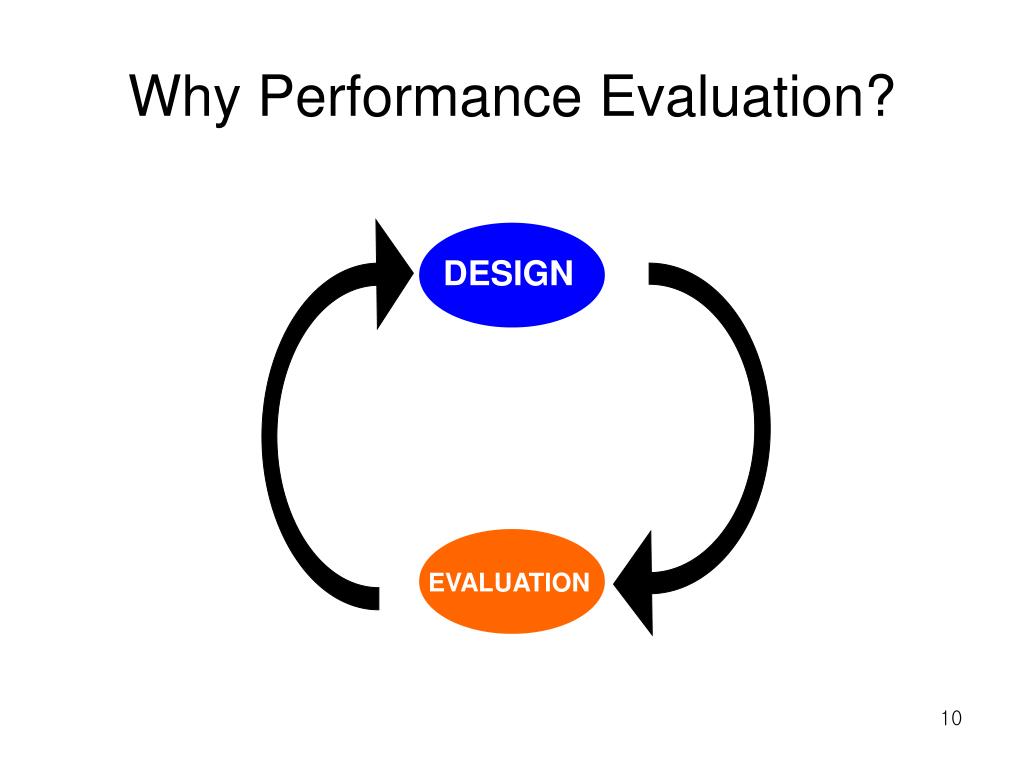 Why Performance Evaluation?

DESIGN

EVALUATION

10